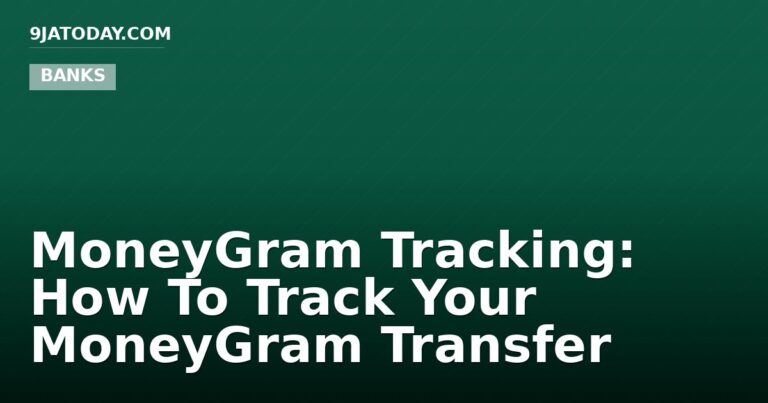 9JATODAY.COM

BANKS

MoneyGram Tracking: How To Track Your MoneyGram Transfer